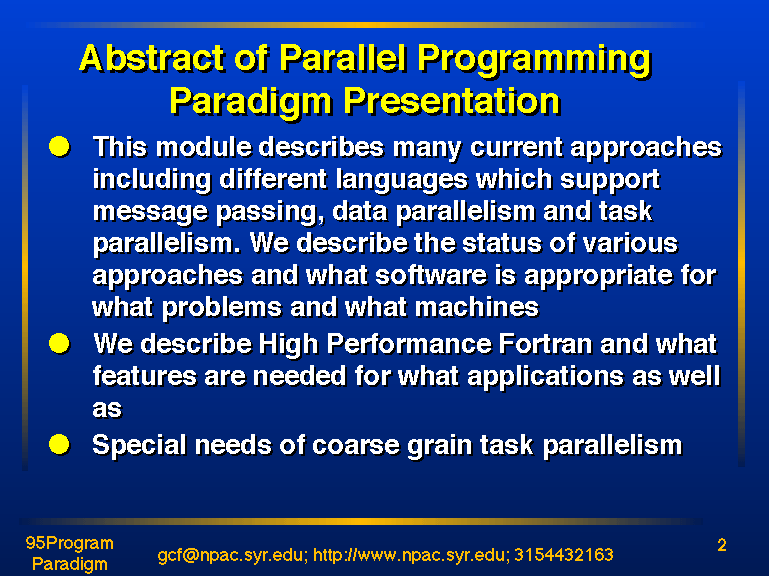 Abstract of Parallel Programming Paradigm Presentation

- This module describes many current approaches including different languages which support message passing, data parallelism and task parallelism. We describe the status of various approaches and what software is appropriate for what problems and what machines
- We describe High Performance Fortran and what features are needed for what applications as well as
- Special needs of coarse grain task parallelism

95Program Paradigm

gcf@npac.syr.edu; http://www.npac.syr.edu; 3154432163

2